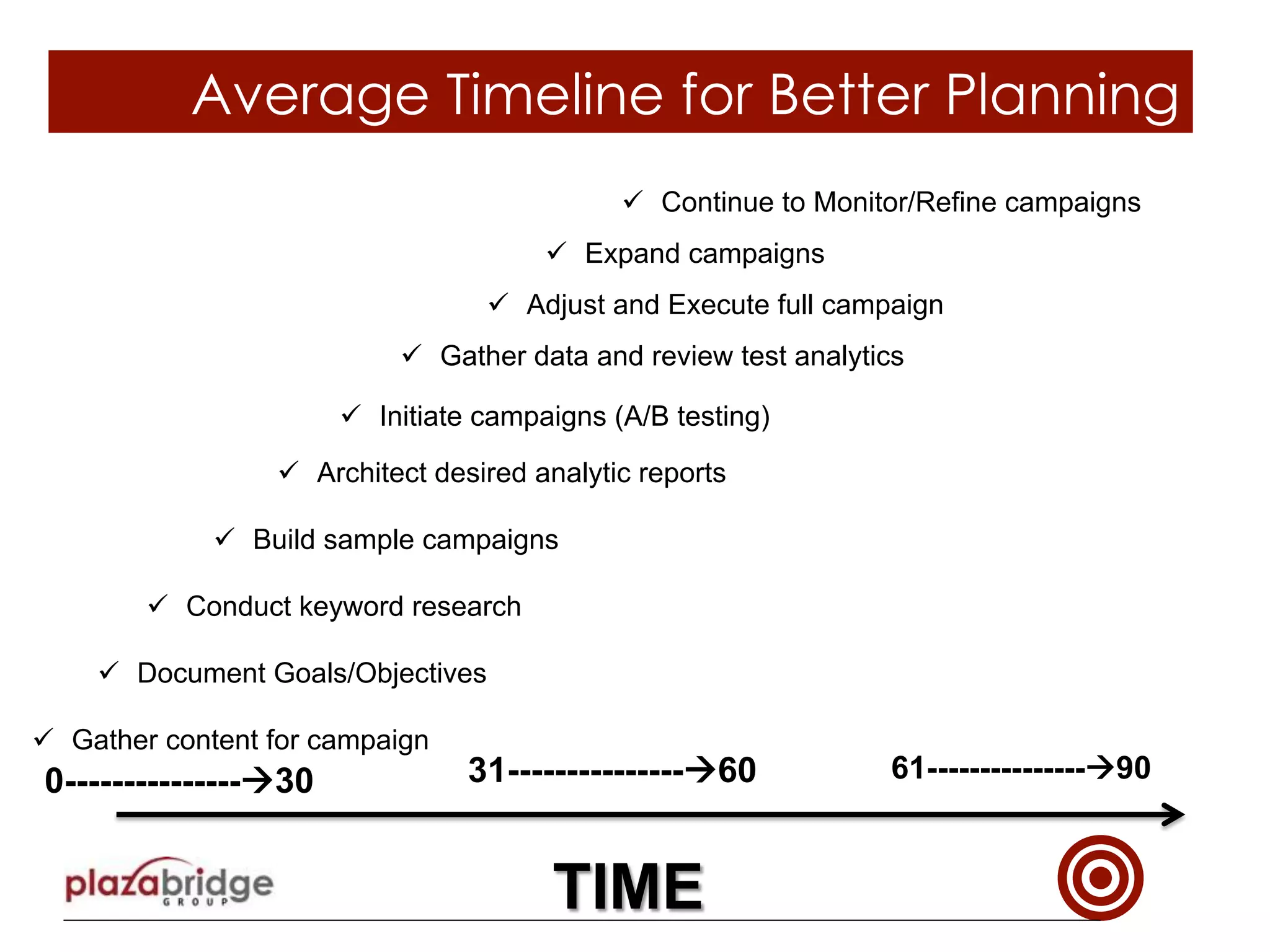 Average Timeline for Better Planning

✓ Continue to Monitor/Refine campaigns

✓ Expand campaigns

✓ Adjust and Execute full campaign

✓ Gather data and review test analytics

✓ Initiate campaigns (A/B testing)

✓ Architect desired analytic reports

✓ Build sample campaigns

✓ Conduct keyword research

✓ Document Goals/Objectives

✓ Gather content for campaign

0---------------→30

31---------------→60

61--------------→90

plazabridge GROUP

TIME